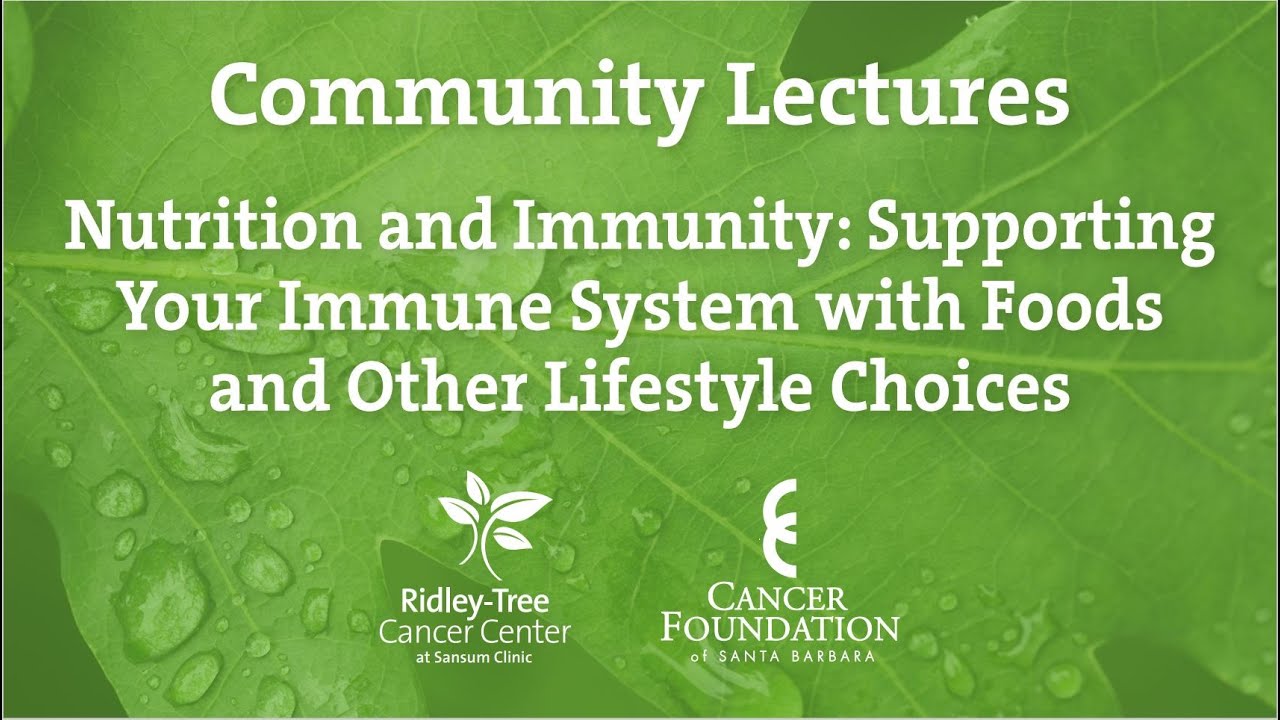 Community Lectures

Nutrition and Immunity: Supporting Your Immune System with Foods and Other Lifestyle Choices

Ridley-Tree
Cancer Center
at Sansum Clinic

CANCER
FOUNDATION
of SANTA BARBARA